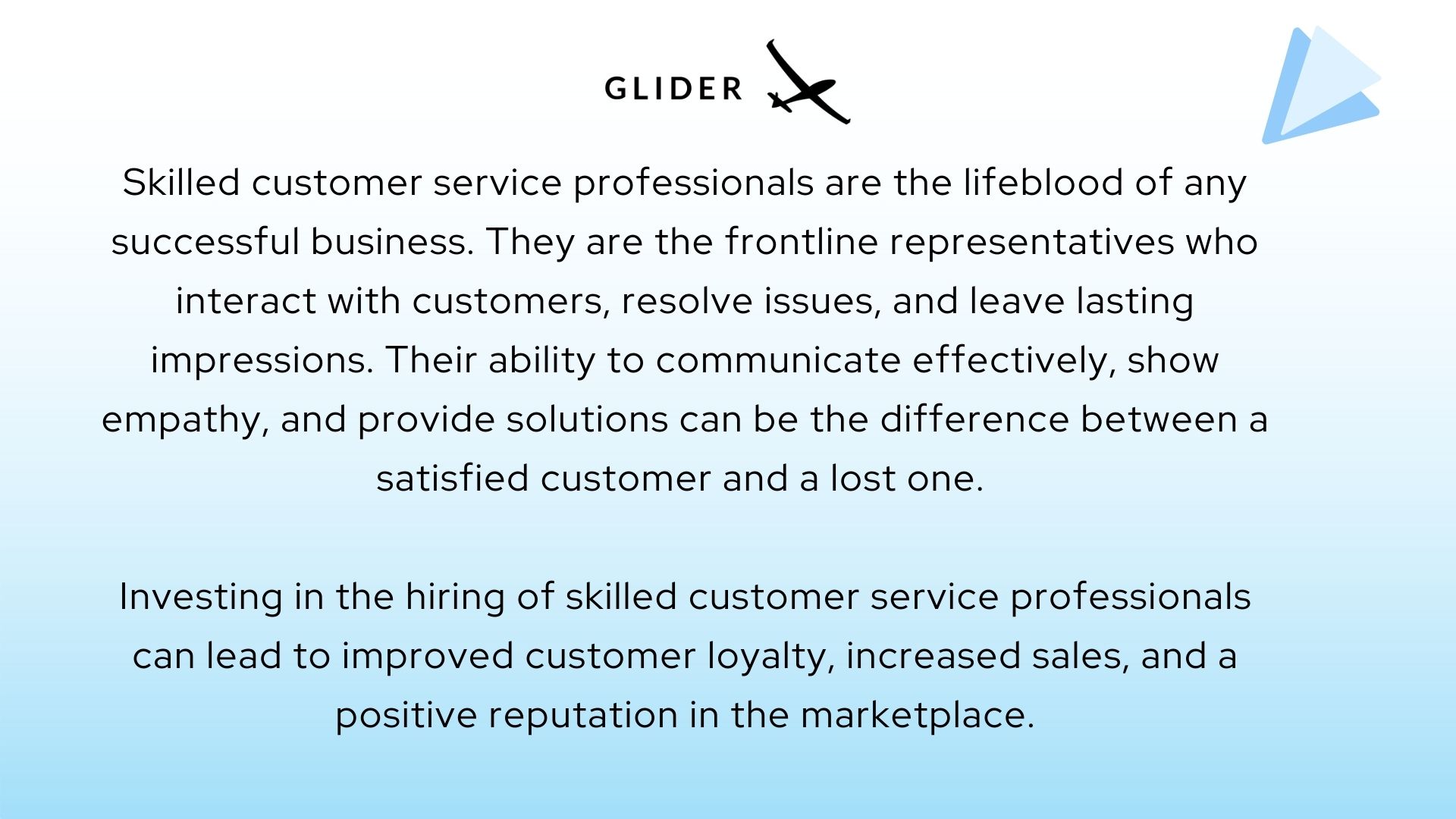 GLIDER

Skilled customer service professionals are the lifeblood of any successful business. They are the frontline representatives who interact with customers, resolve issues, and leave lasting impressions. Their ability to communicate effectively, show empathy, and provide solutions can be the difference between a satisfied customer and a lost one.

Investing in the hiring of skilled customer service professionals can lead to improved customer loyalty, increased sales, and a positive reputation in the marketplace.